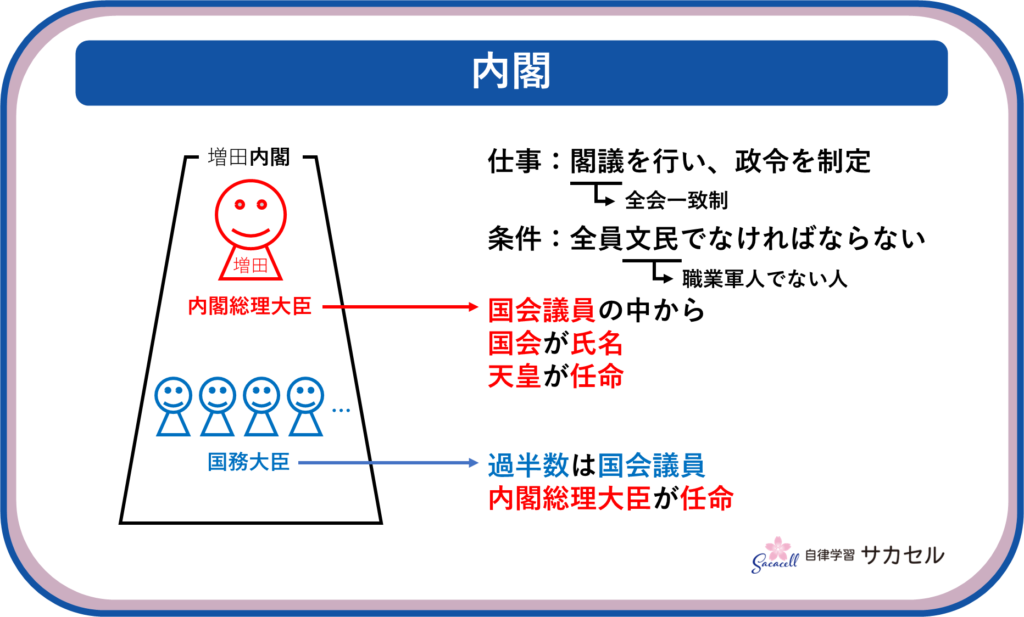 内閣

増田内閣

増田

内閣総理大臣

…

国務大臣

仕事：閣議を行い、政令を制定

全会一致制

条件：全員文民でなければならない

職業軍人でない人

国会議員の中から
国会が氏名
天皇が任命

過半数は国会議員
内閣総理大臣が任命

Sacacell 自律学習 サカセル